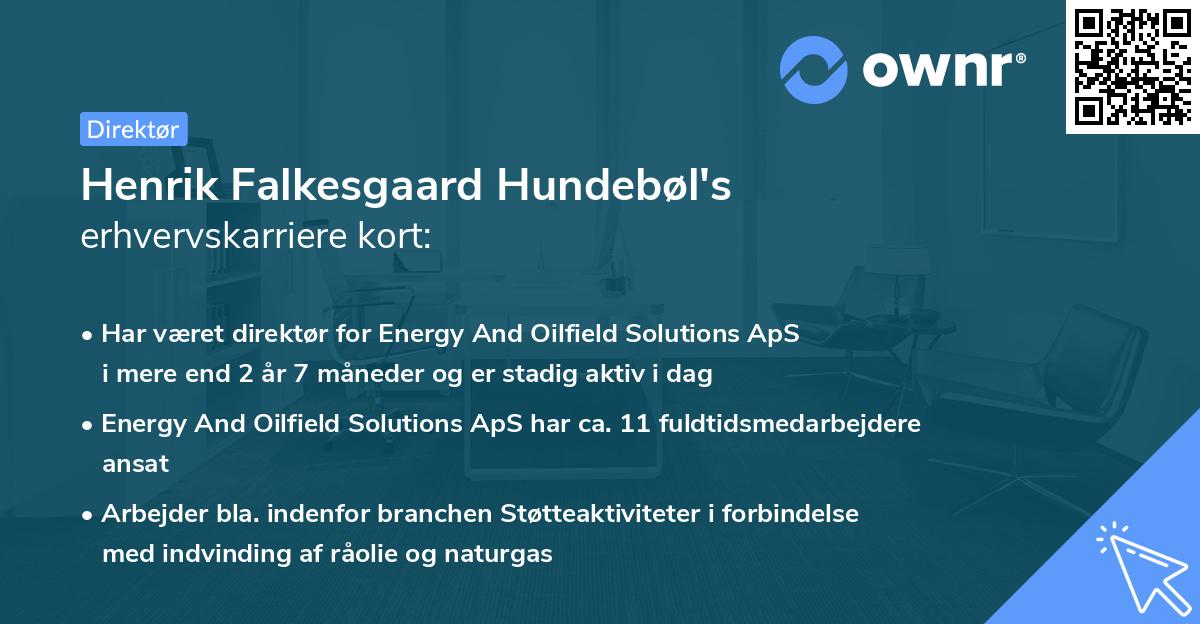 ownr®

Direktør

Henrik Falkesgaard Hundebøl's
erhvervskarriere kort:

• Har været direktør for Energy And Oilfield Solutions ApS i mere end 2 år 7 måneder og er stadig aktiv i dag

• Energy And Oilfield Solutions ApS har ca. 11 fuldtidsmedarbejdere ansat

• Arbejder bla. indenfor branchen Støtteaktiviteter i forbindelse med indvinding af råolie og naturgas